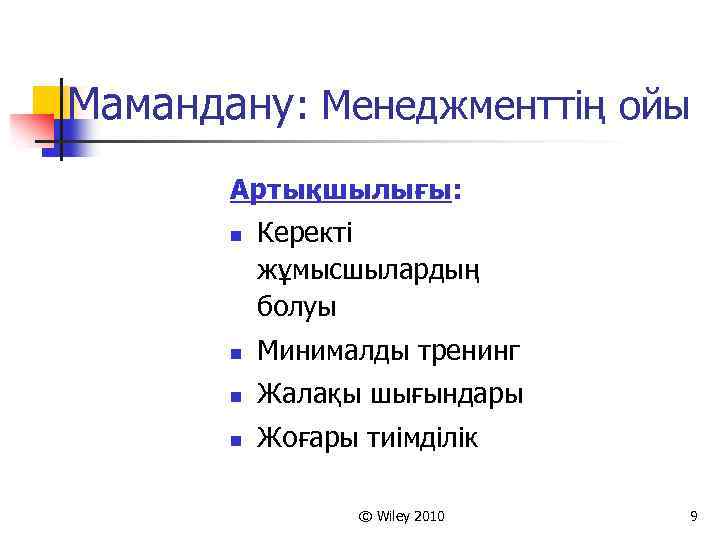 Мамандану: Менеджменттің ойы

Артықшылығы:

Керекті жұмысшылардың болуы

Минималды тренинг

Жалақы шығындары

Жоғары тиімділік

© Wiley 2010

9